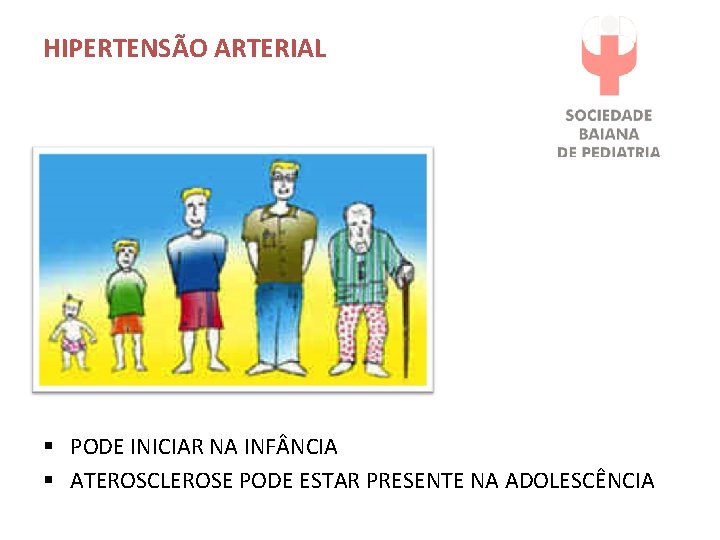 HIPERTENSÃO ARTERIAL

SOCIEDADE
BAIANA
DE PEDIATRIA

▪ PODE INICIAR NA INFÂNCIA
▪ ATEROSCLEROSE PODE ESTAR PRESENTE NA ADOLESCÊNCIA